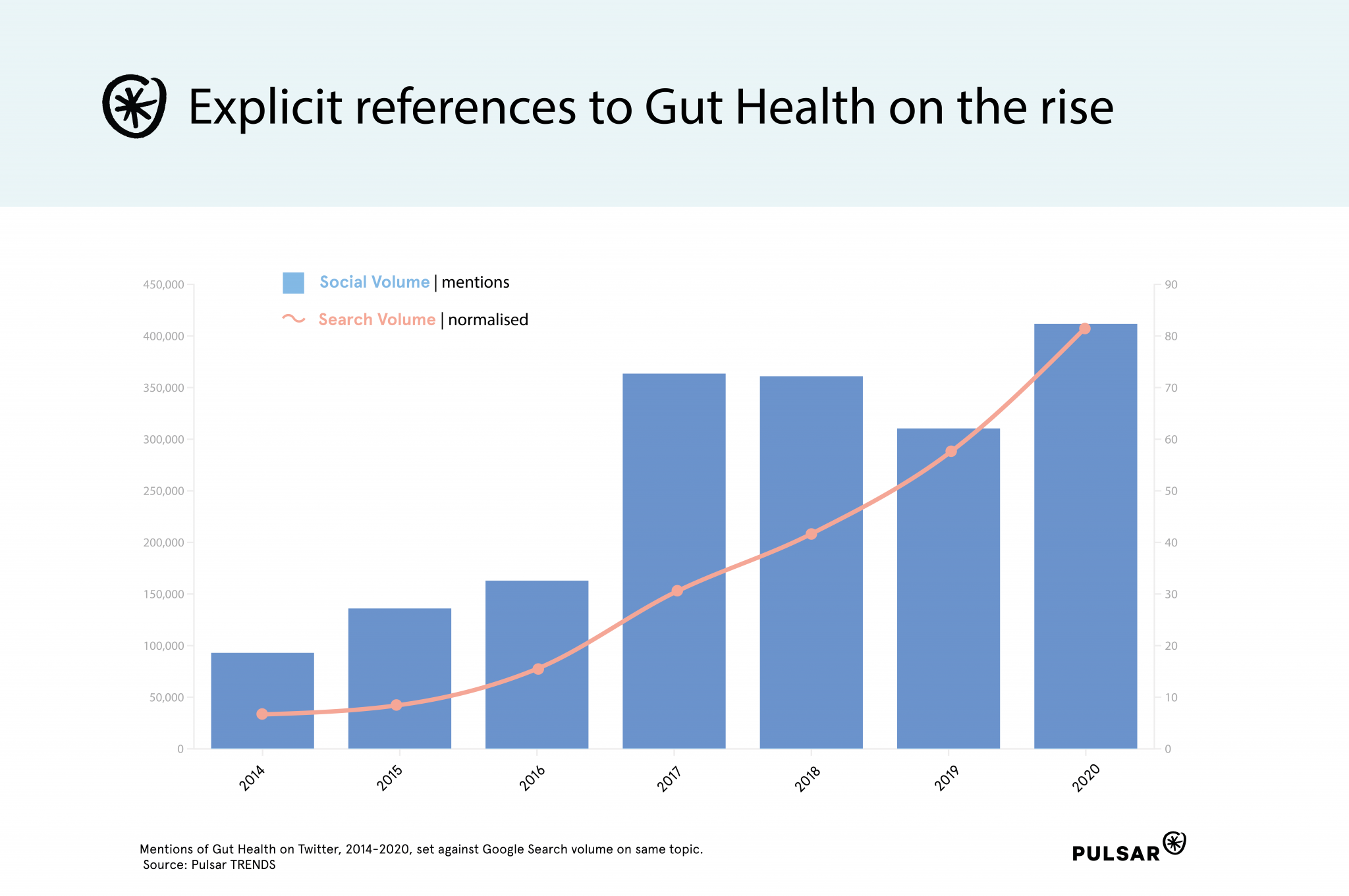 Explicit references to Gut Health on the rise

Social Volume | mentions

Search Volume | normalised

450,000
400,000
350,000
300,000
250,000
200,000
150,000
100,000
50,000
0

90
80
70
60
50
40
30
20
10
0

2014
2015
2016
2017
2018
2019
2020

Mentions of Gut Health on Twitter, 2014-2020, set against Google Search volume on same topic.
Source: Pulsar TRENDS

PULSAR